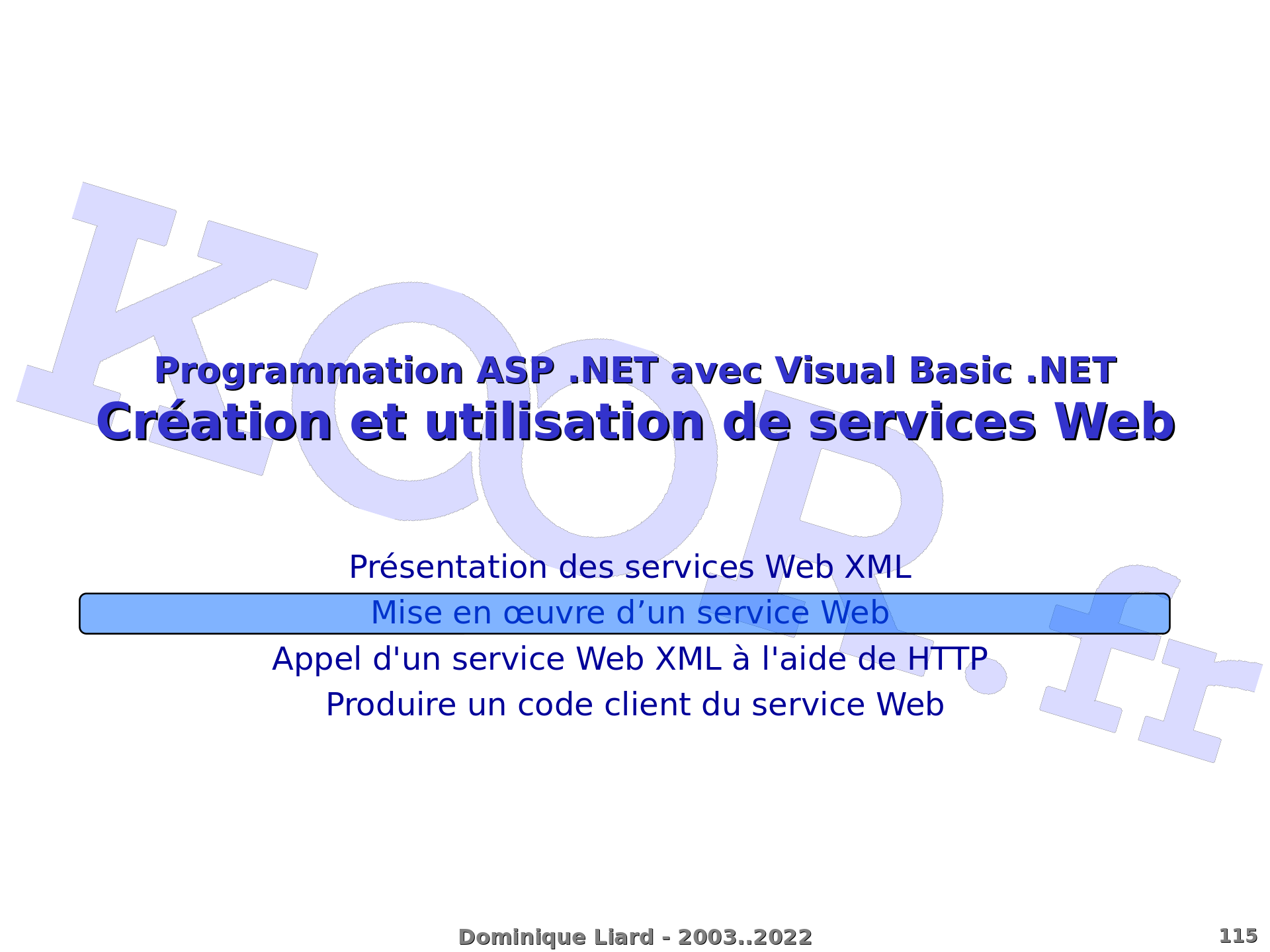 KOOR.fr

Programmation ASP .NET avec Visual Basic .NET
Création et utilisation de services Web

Présentation des services Web XML
Mise en œuvre d’un service Web
Appel d'un service Web XML à l'aide de HTTP
Produire un code client du service Web

Dominique Liard - 2003..2022

115